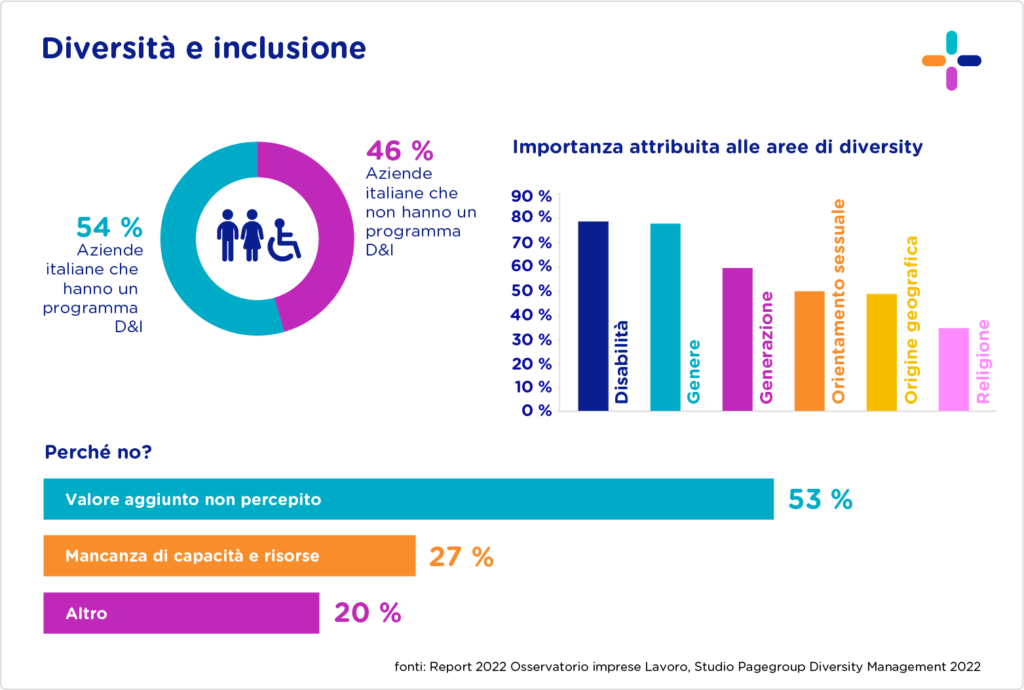 Diversità e inclusione

54 %
Aziende italiane che hanno un programma D&I

46 %
Aziende italiane che non hanno un programma D&I

Importanza attribuita alle aree di diversity

90 %
80 %
70 %
60 %
50 %
40 %
30 %
20 %
10 %
0 %

Disabilità
Genere
Generazione
Orientamento sessuale
Origine geografica
Religione

Perché no?

Valore aggiunto non percepito 53 %

Mancanza di capacità e risorse 27 %

Altro 20 %

fonti: Report 2022 Osservatorio imprese Lavoro, Studio Pagegroup Diversity Management 2022